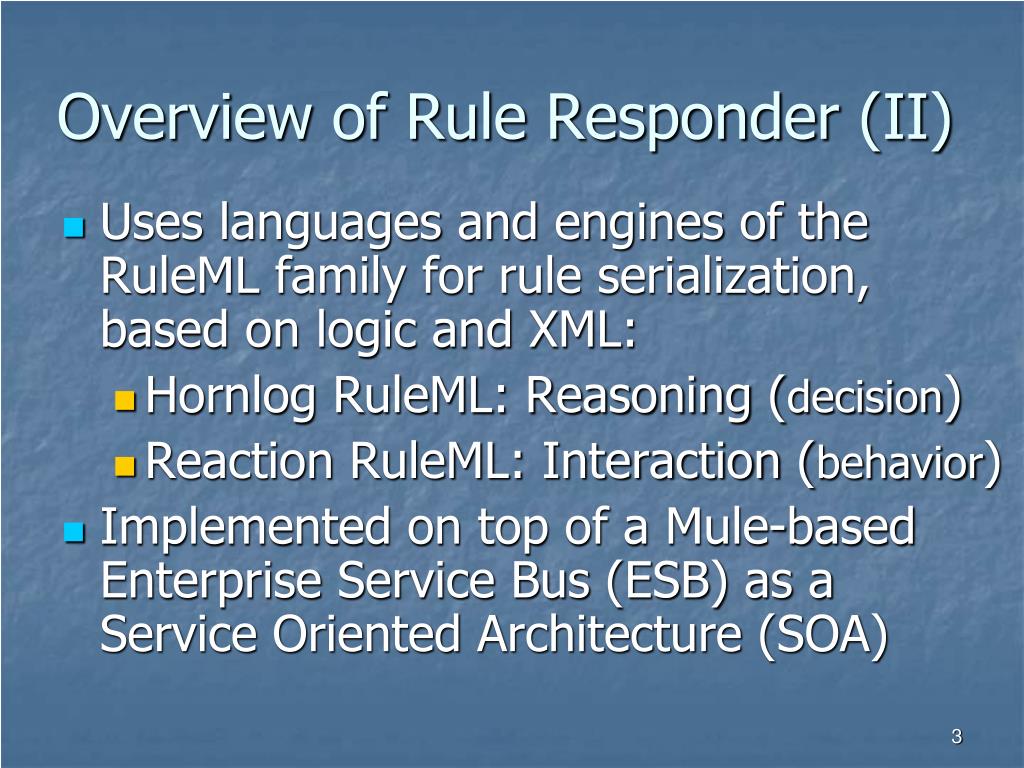 Overview of Rule Responder (II)

Uses languages and engines of the RuleML family for rule serialization, based on logic and XML:

Hornlog RuleML: Reasoning (decision)

Reaction RuleML: Interaction (behavior)

Implemented on top of a Mule-based Enterprise Service Bus (ESB) as a Service Oriented Architecture (SOA)

3